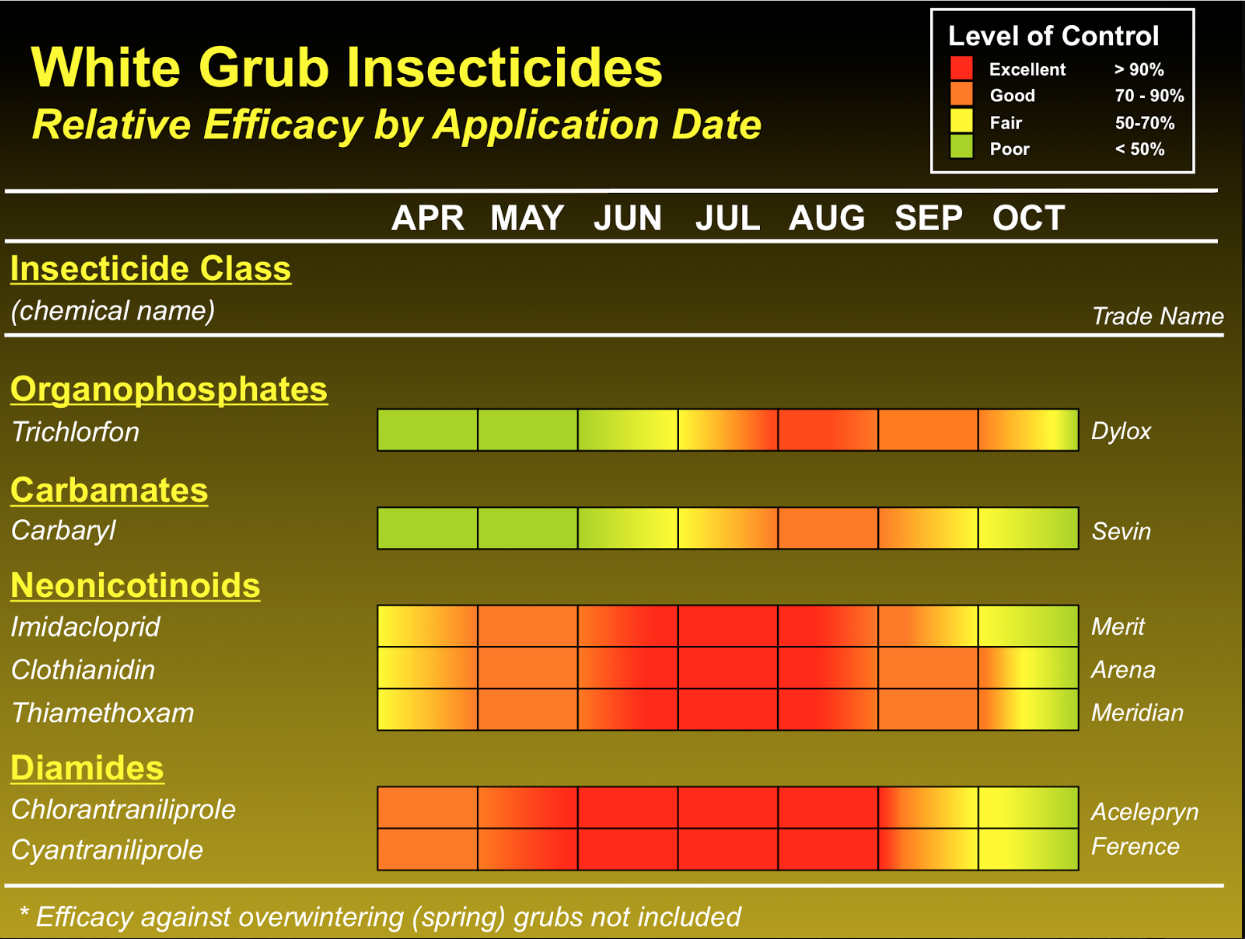 White Grub Insecticides
Relative Efficacy by Application Date

Level of Control
Excellent > 90%
Good 70 - 90%
Fair 50-70%
Poor < 50%

APR MAY JUN JUL AUG SEP OCT

Insecticide Class
(chemical name)
Trade Name

Organophosphates
Trichlorfon Dylox

Carbamates
Carbaryl Sevin

Neonicotinoids
Imidacloprid Merit
Clothianidin Arena
Thiamethoxam Meridian

Diamides
Chlorantraniliprole Acelepryn
Cyantraniliprole Ference

* Efficacy against overwintering (spring) grubs not included